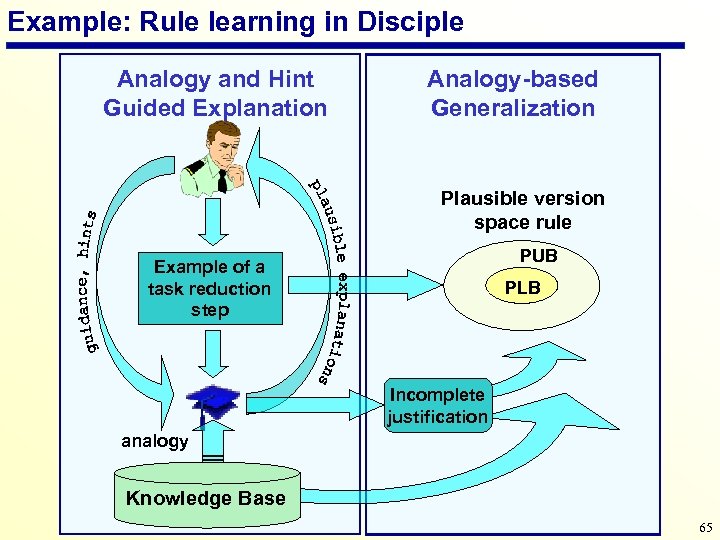 Example: Rule learning in Disciple

Analogy and Hint Guided Explanation

guidance, hints

plausible explanations

Example of a task reduction step

analogy

Knowledge Base

Analogy-based Generalization

Plausible version space rule

PUB

PLB

Incomplete justification

65